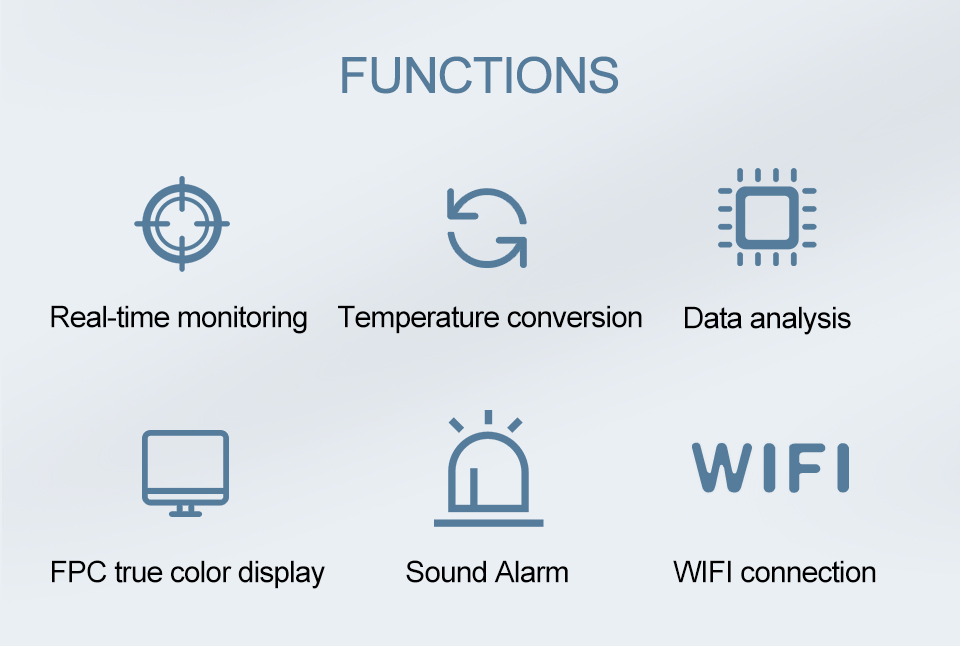 FUNCTIONS

Real-time monitoring

Temperature conversion

Data analysis

FPC true color display

Sound Alarm

WIFI

WIFI connection